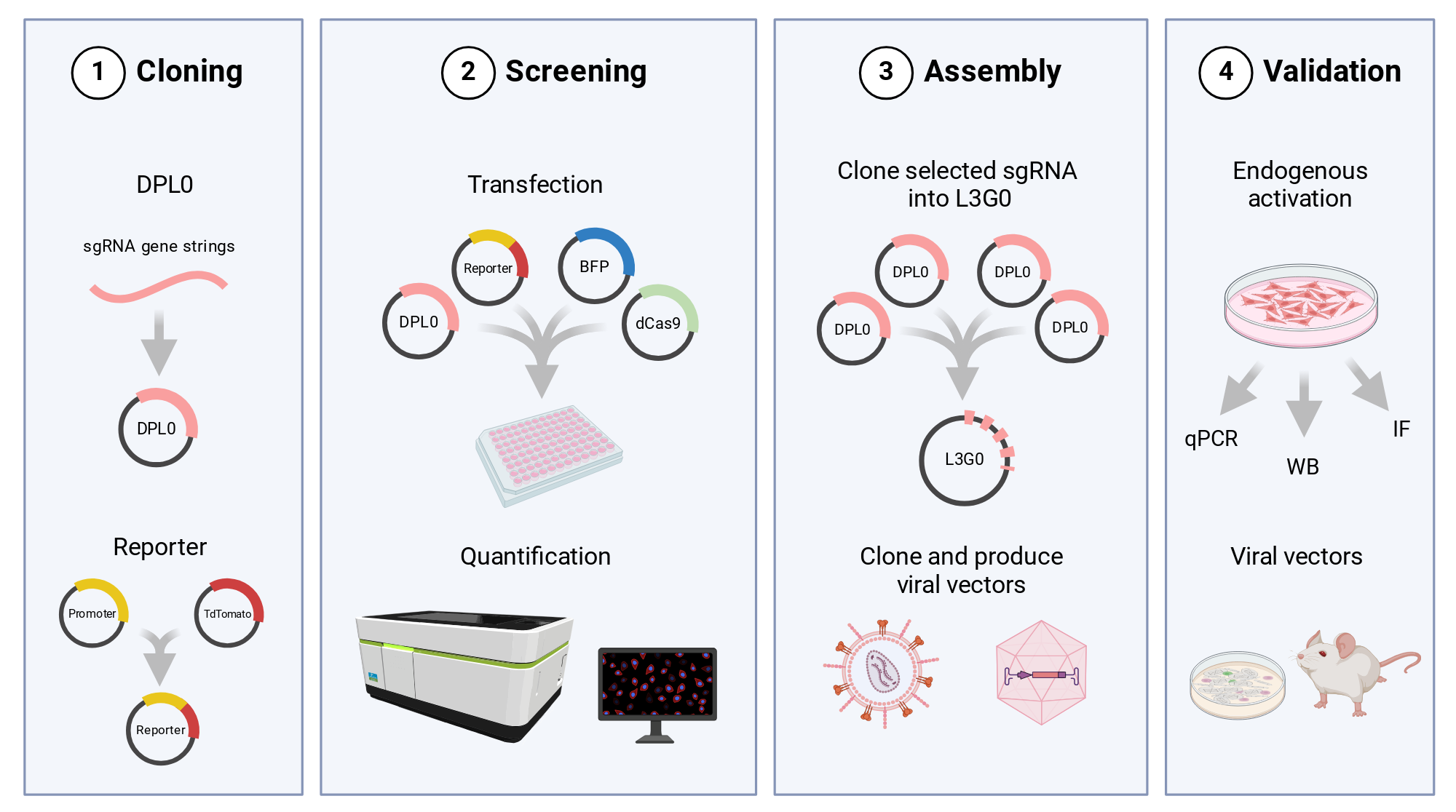 1 Cloning

DPL0

sgRNA gene strings

DPL0

Reporter

Promoter

TdTomato

Reporter

2 Screening

Transfection

Reporter

BFP

DPL0

dCas9

Quantification

3 Assembly

Clone selected sgRNA into L3G0

DPL0

DPL0

DPL0

DPL0

L3G0

Clone and produce viral vectors

4 Validation

Endogenous activation

qPCR

WB

IF

Viral vectors